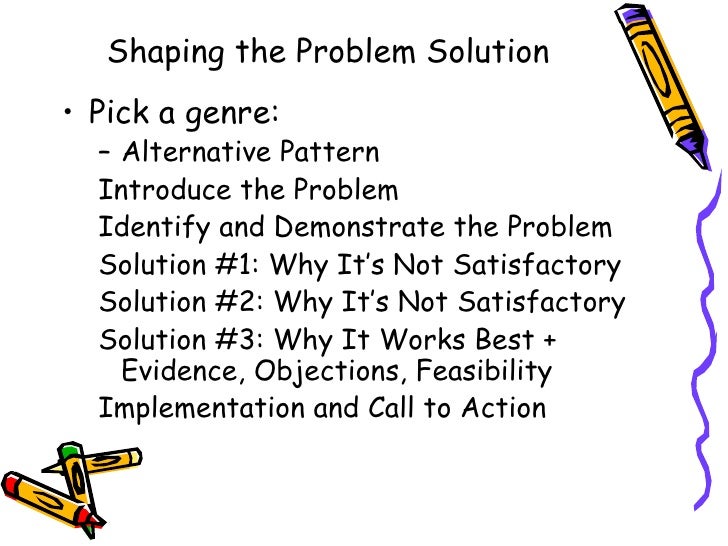 Shaping the Problem Solution

• Pick a genre:

– Alternative Pattern

Introduce the Problem

Identify and Demonstrate the Problem

Solution #1: Why It's Not Satisfactory

Solution #2: Why It's Not Satisfactory

Solution #3: Why It Works Best + Evidence, Objections, Feasibility

Implementation and Call to Action